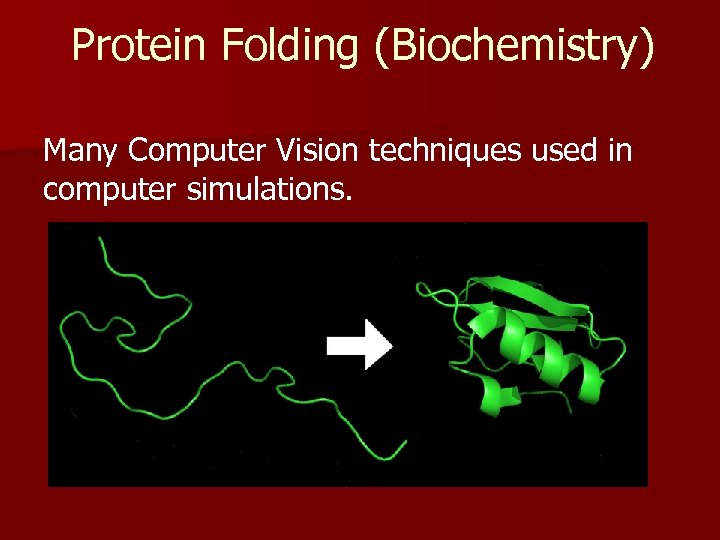 Protein Folding (Biochemistry)

Many Computer Vision techniques used in computer simulations.